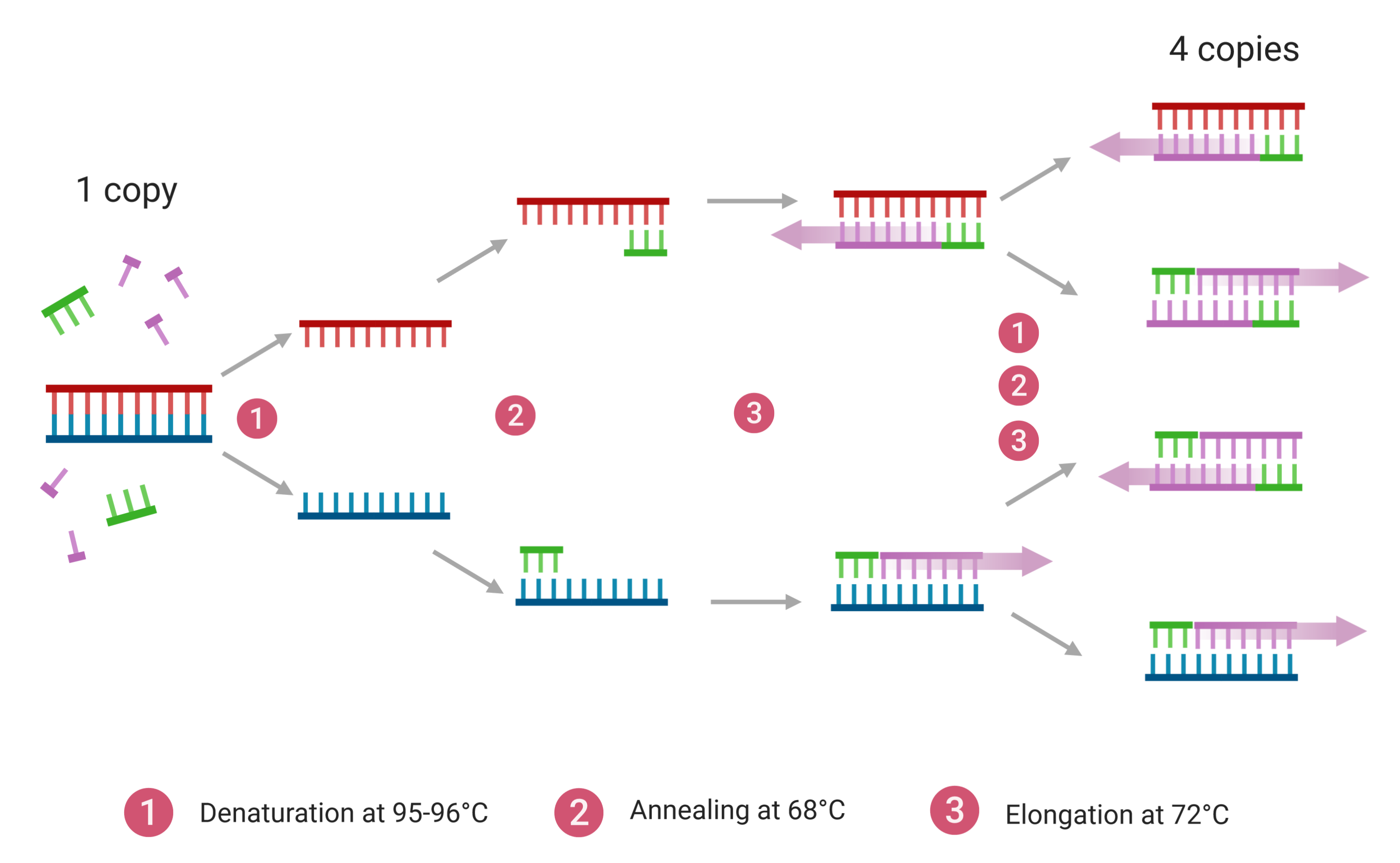 4 copies

1 copy

1

2

3

1

2

3

1 Denaturation at 95-96°C

2 Annealing at 68°C

3 Elongation at 72°C